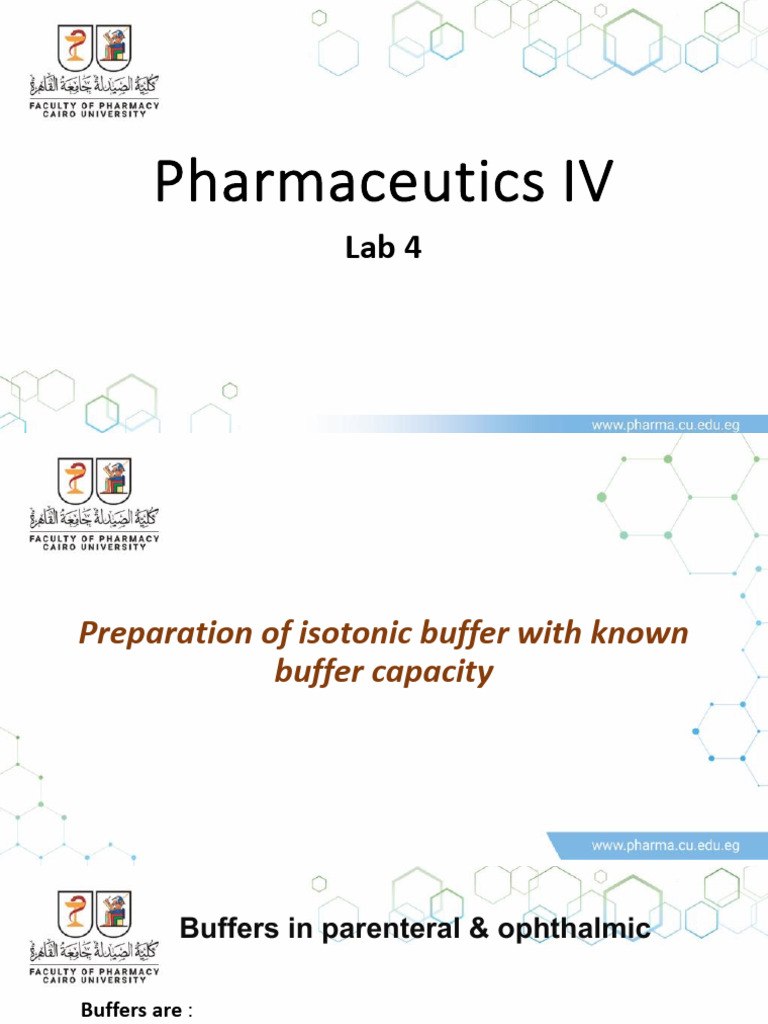 كلية الصيدلة جامعة القاهرة
FACULTY OF PHARMACY
CAIRO UNIVERSITY

Pharmaceutics IV

Lab 4

www.pharma.cu.edu.eg

كلية الصيدلة جامعة القاهرة
FACULTY OF PHARMACY
CAIRO UNIVERSITY

Preparation of isotonic buffer with known buffer capacity

www.pharma.cu.edu.eg

كلية الصيدلة جامعة القاهرة
FACULTY OF PHARMACY
CAIRO UNIVERSITY

Buffers in parenteral & ophthalmic

Buffers are :